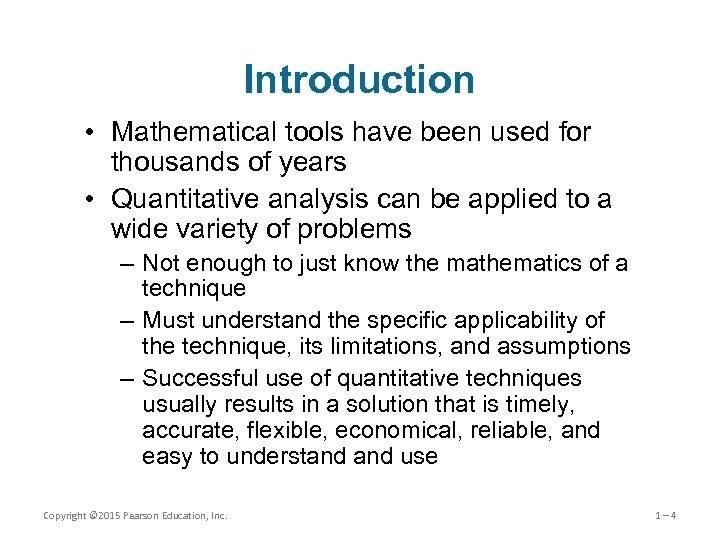 Introduction

• Mathematical tools have been used for thousands of years

• Quantitative analysis can be applied to a wide variety of problems

– Not enough to just know the mathematics of a technique

– Must understand the specific applicability of the technique, its limitations, and assumptions

– Successful use of quantitative techniques usually results in a solution that is timely, accurate, flexible, economical, reliable, and easy to understand and use

Copyright ©2015 Pearson Education, Inc.

1 – 4